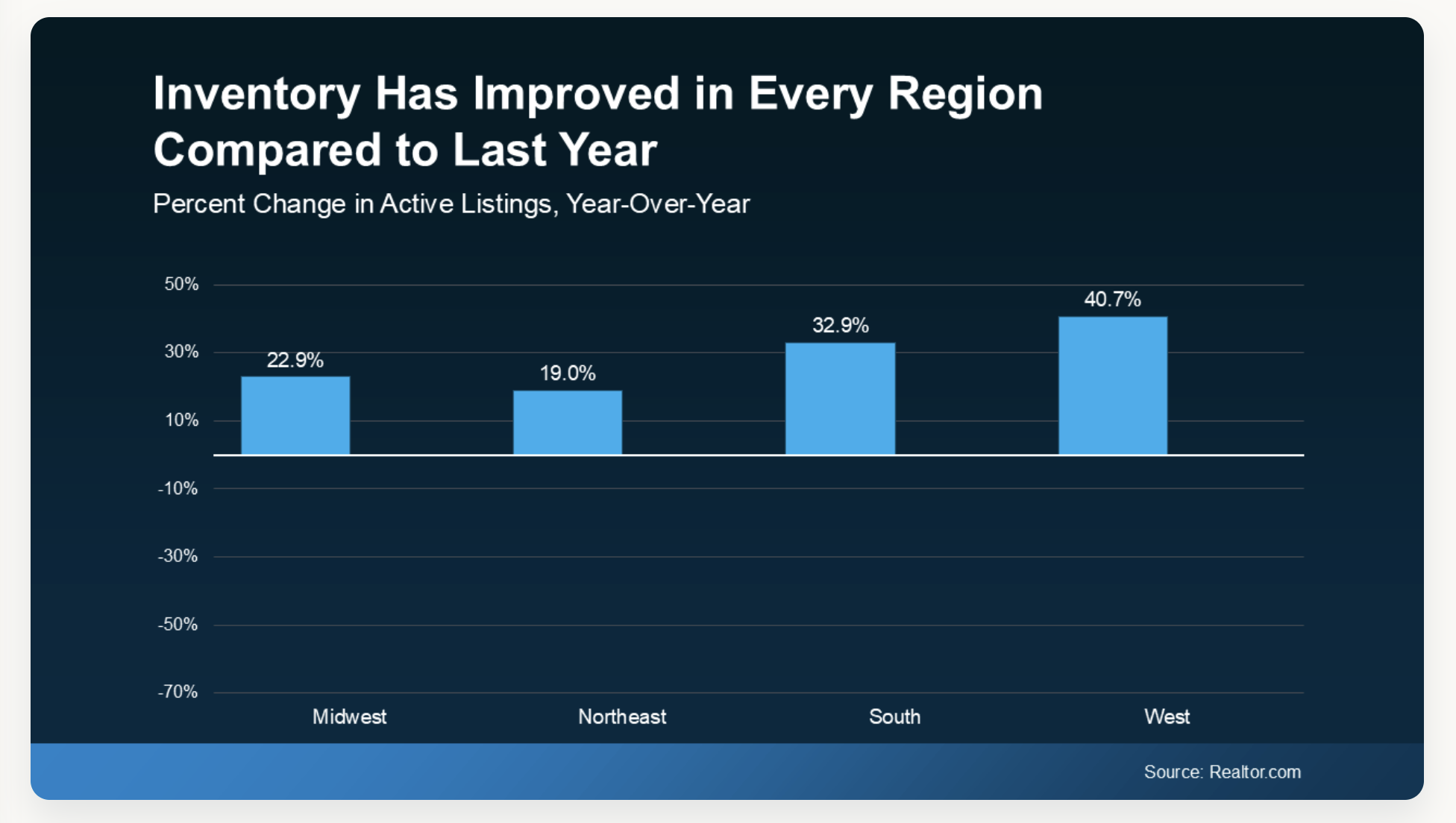 Inventory Has Improved in Every Region Compared to Last Year

Percent Change in Active Listings, Year-Over-Year

50%
30%
10%
-10%
-30%
-50%
-70%

22.9%
19.0%
32.9%
40.7%

Midwest
Northeast
South
West

Source: Realtor.com